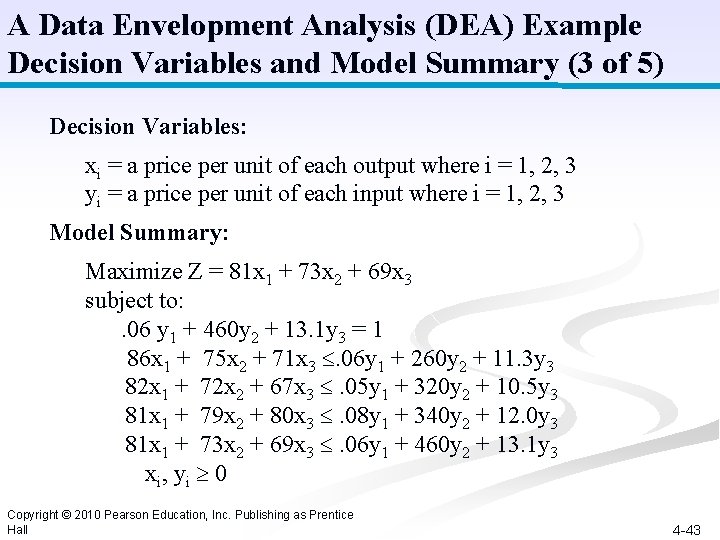 A Data Envelopment Analysis (DEA) Example Decision Variables and Model Summary (3 of 5)

Decision Variables:

$x_i$ = a price per unit of each output where i = 1, 2, 3
$y_i$ = a price per unit of each input where i = 1, 2, 3

Model Summary:

Maximize $Z = 81x_1 + 73x_2 + 69x_3$
subject to:
$.06 y_1 + 460y_2 + 13.1y_3 = 1$
$86x_1 + 75x_2 + 71x_3 \leq .06y_1 + 260y_2 + 11.3y_3$
$82x_1 + 72x_2 + 67x_3 \leq .05y_1 + 320y_2 + 10.5y_3$
$81x_1 + 79x_2 + 80x_3 \leq .08y_1 + 340y_2 + 12.0y_3$
$81x_1 + 73x_2 + 69x_3 \leq .06y_1 + 460y_2 + 13.1y_3$
$x_i, y_i \geq 0$

Copyright © 2010 Pearson Education, Inc. Publishing as Prentice Hall

4-43